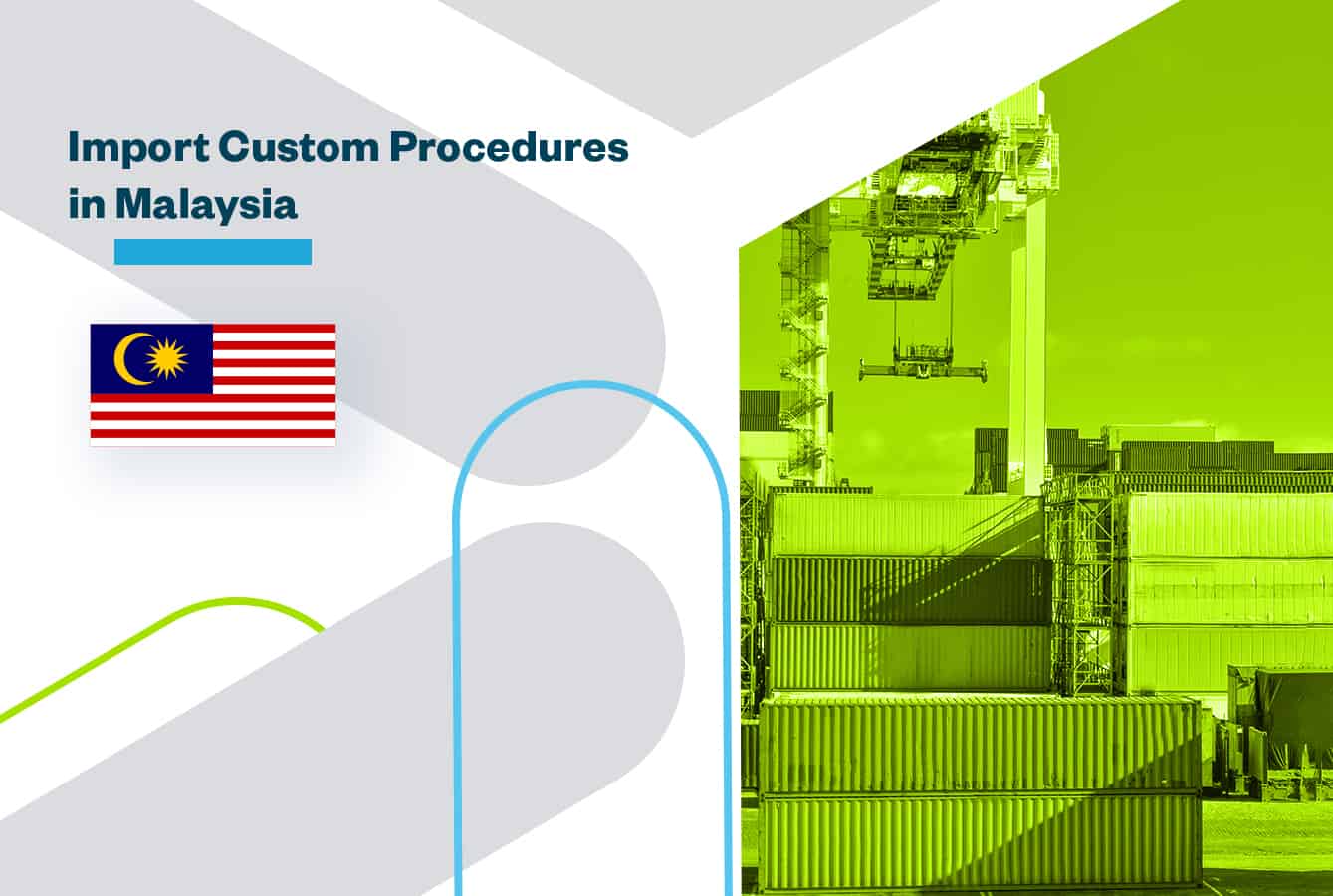 Import Custom Procedures in Malaysia